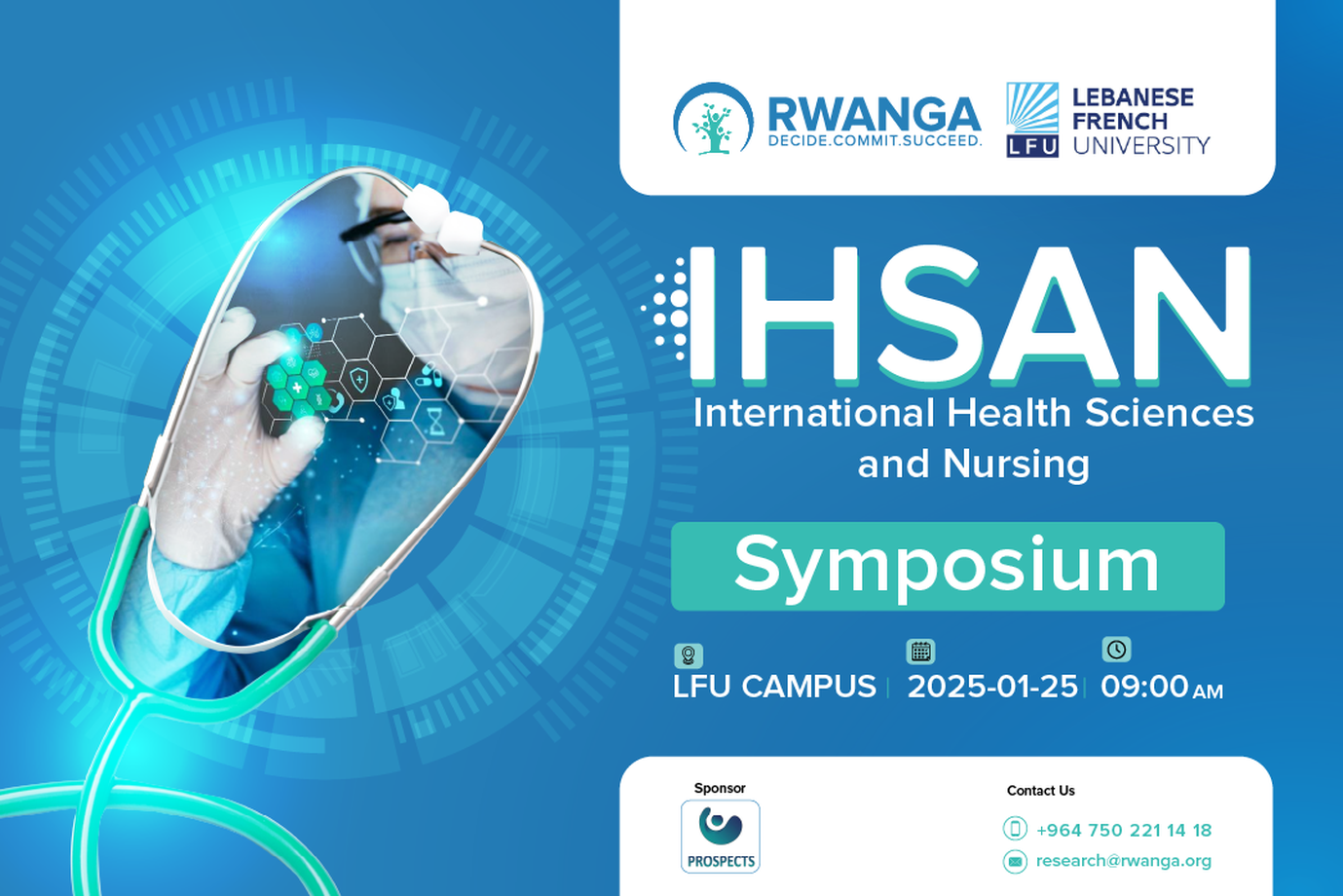 RWANGA
DECIDE.COMMIT.SUCCEED.

LFU
LEBANESE FRENCH UNIVERSITY

IHSAN
International Health Sciences and Nursing

Symposium

LFU CAMPUS | 2025-01-25 | 09:00 AM

Sponsor
PROSPECTS

Contact Us
+964 750 221 14 18
research@rwanga.org